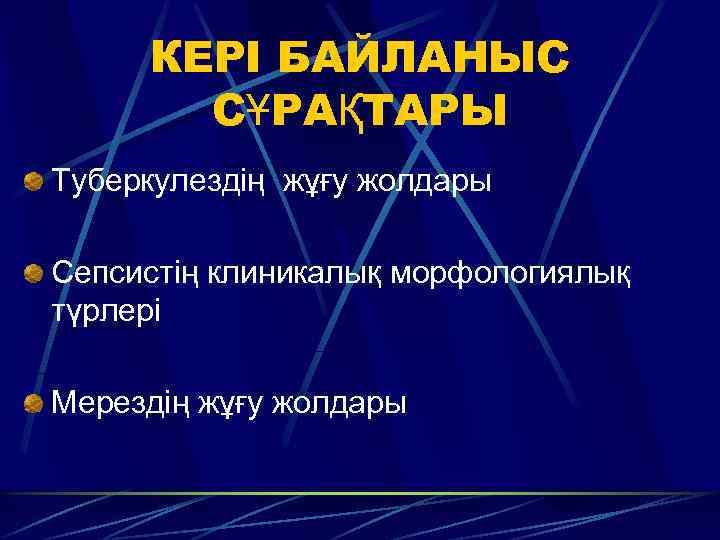 КЕРІ БАЙЛАНЫС СҰРАҚТАРЫ

Туберкулездің жұғу жолдары

Сепсистің клиникалық морфологиялық түрлері

Мерездің жұғу жолдары